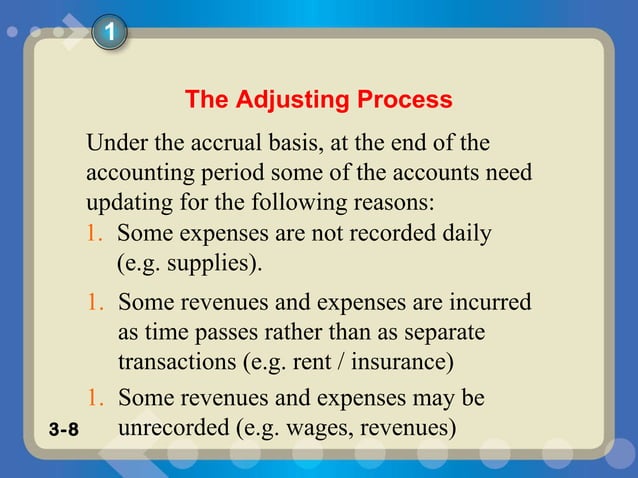 1

The Adjusting Process

Under the accrual basis, at the end of the accounting period some of the accounts need updating for the following reasons:

1. Some expenses are not recorded daily (e.g. supplies).

1. Some revenues and expenses are incurred as time passes rather than as separate transactions (e.g. rent / insurance)

1. Some revenues and expenses may be unrecorded (e.g. wages, revenues)

3-8